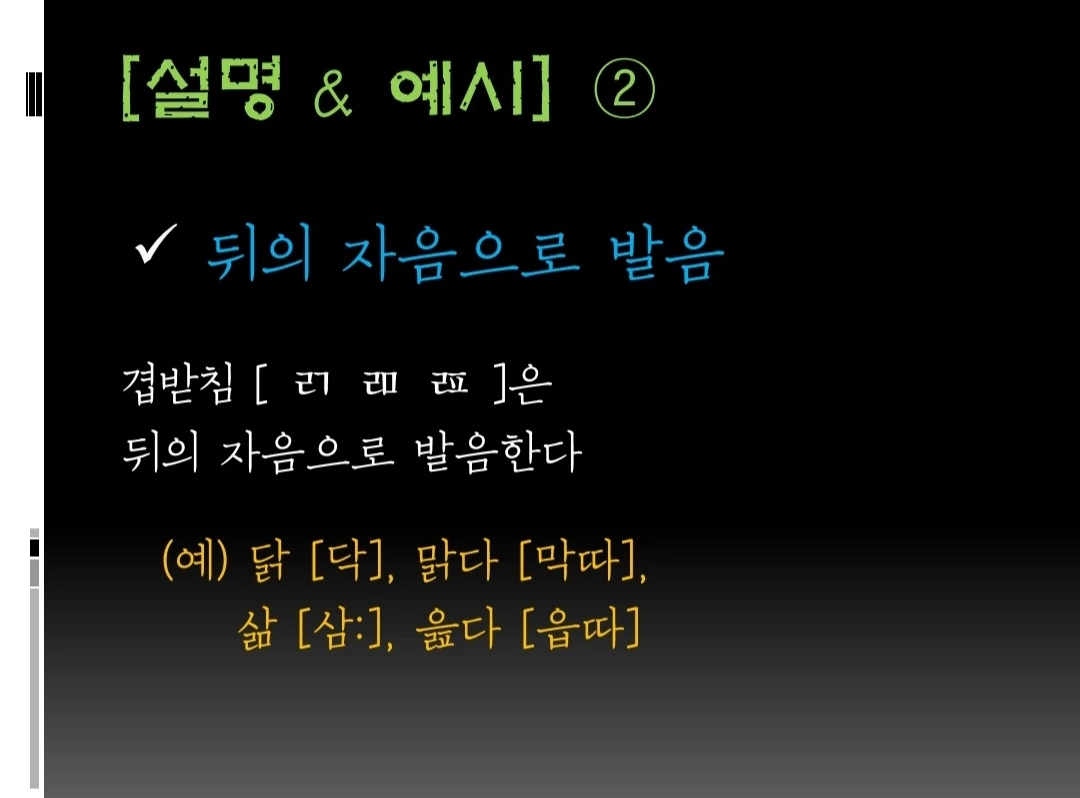 [설명 & 예시] ②

✓ 뒤의 자음으로 발음

겹받침 [ ㄺ ㄻ ㄿ ]은
뒤의 자음으로 발음한다

(예) 닭 [닥], 맑다 [막따],
삶 [삼:], 읊다 [읍따]